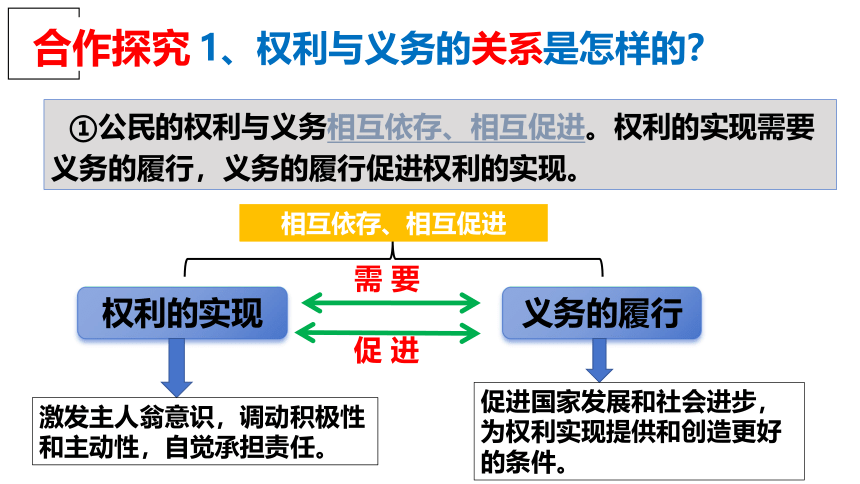 合作探究 1、权利与义务的关系是怎样的？

①公民的权利与义务相互依存、相互促进。权利的实现需要义务的履行，义务的履行促进权利的实现。

相互依存、相互促进

需 要

权利的实现

义务的履行

促 进

激发主人翁意识，调动积极性和主动性，自觉承担责任。

促进国家发展和社会进步，为权利实现提供和创造更好的条件。